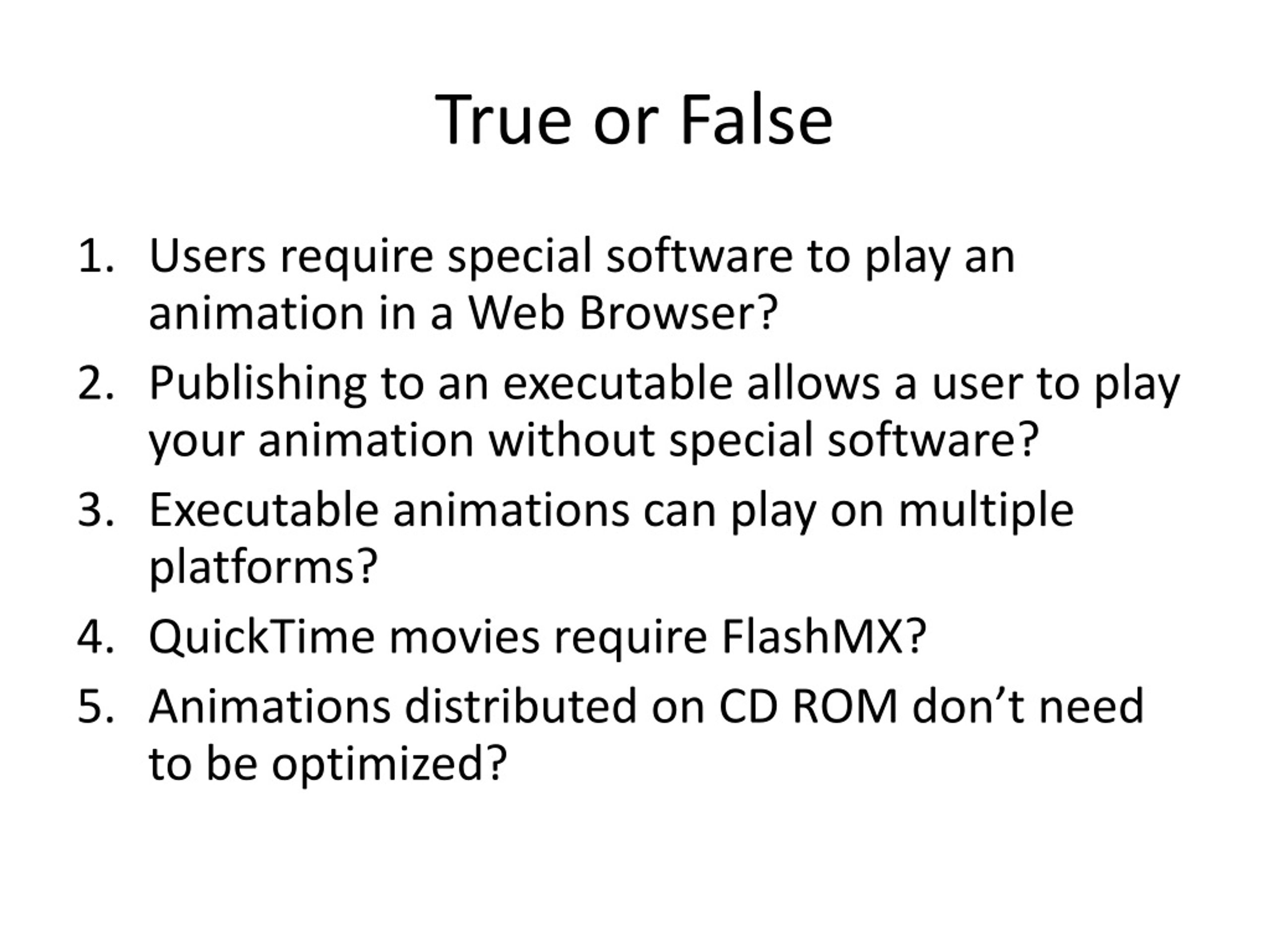 True or False

1. Users require special software to play an animation in a Web Browser?
2. Publishing to an executable allows a user to play your animation without special software?
3. Executable animations can play on multiple platforms?
4. QuickTime movies require FlashMX?
5. Animations distributed on CD ROM don’t need to be optimized?